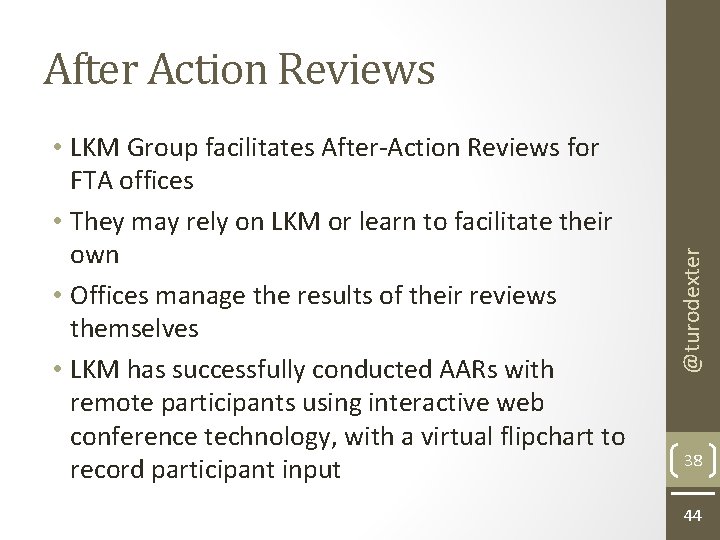 After Action Reviews

• LKM Group facilitates After-Action Reviews for FTA offices

• They may rely on LKM or learn to facilitate their own

• Offices manage the results of their reviews themselves

• LKM has successfully conducted AARs with remote participants using interactive web conference technology, with a virtual flipchart to record participant input

@turodexter

38

44